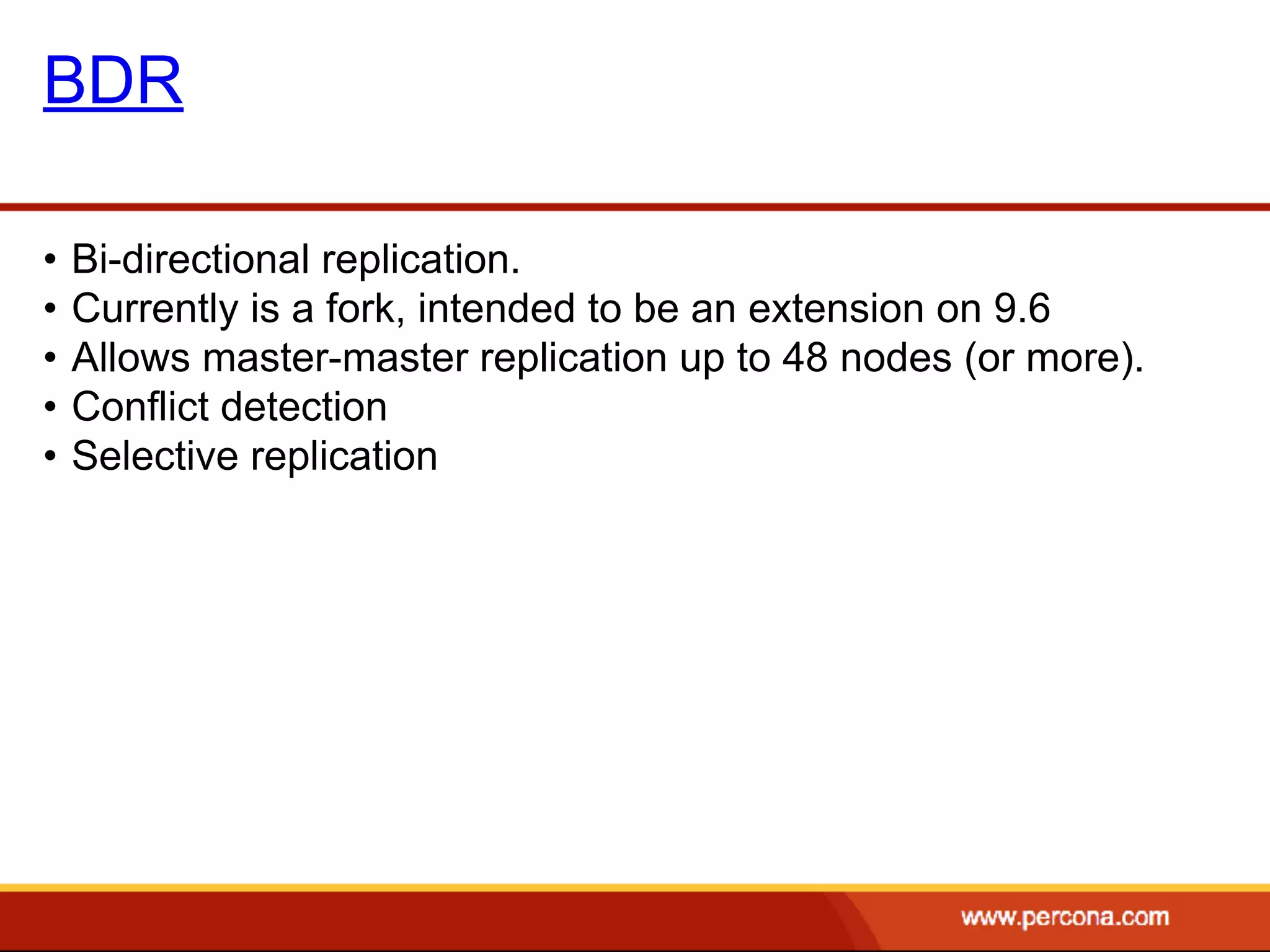 BDR

• Bi-directional replication.
• Currently is a fork, intended to be an extension on 9.6
• Allows master-master replication up to 48 nodes (or more).
• Conflict detection
• Selective replication

www.percona.com